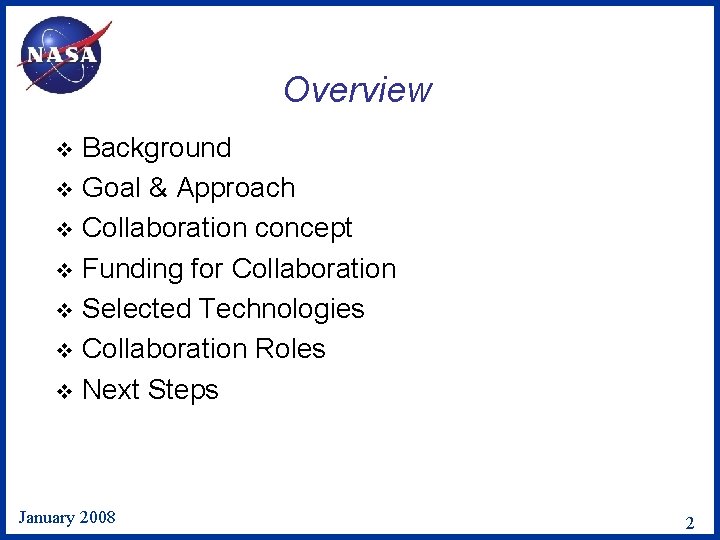 NASA

Overview

❖ Background
❖ Goal & Approach
❖ Collaboration concept
❖ Funding for Collaboration
❖ Selected Technologies
❖ Collaboration Roles
❖ Next Steps

January 2008

2